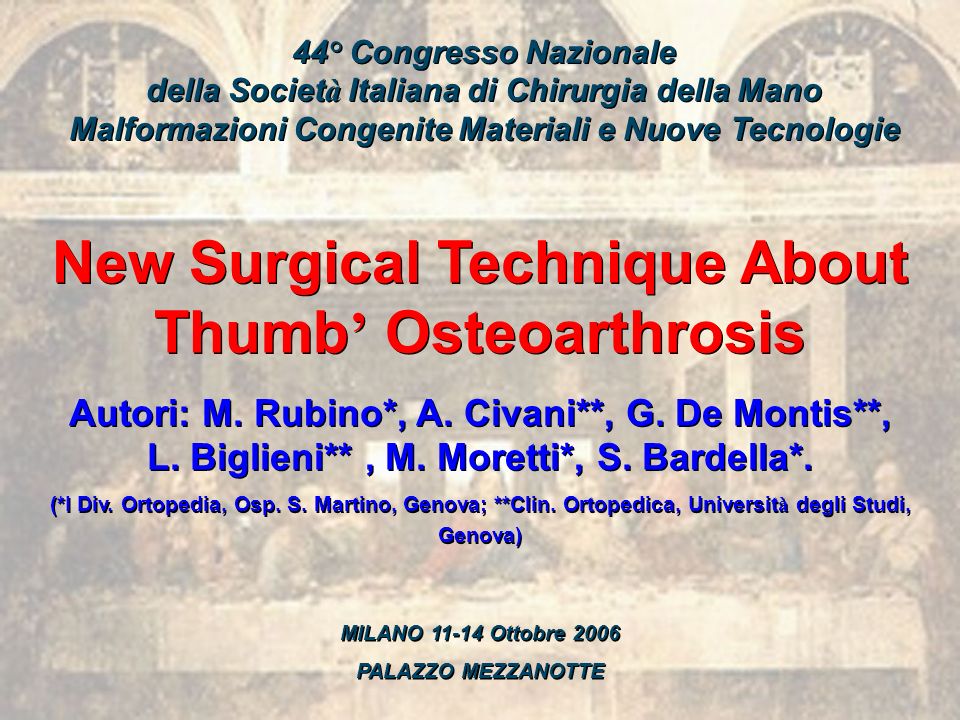 44° Congresso Nazionale
della Società Italiana di Chirurgia della Mano
Malformazioni Congenite Materiali e Nuove Tecnologie

New Surgical Technique About Thumb' Osteoarthrosis

Autori: M. Rubino*, A. Civani**, G. De Montis**, L. Biglieni** , M. Moretti*, S. Bardella*.

(*I Div. Ortopedia, Osp. S. Martino, Genova; **Clin. Ortopedica, Università degli Studi, Genova)

MILANO 11-14 Ottobre 2006

PALAZZO MEZZANOTTE